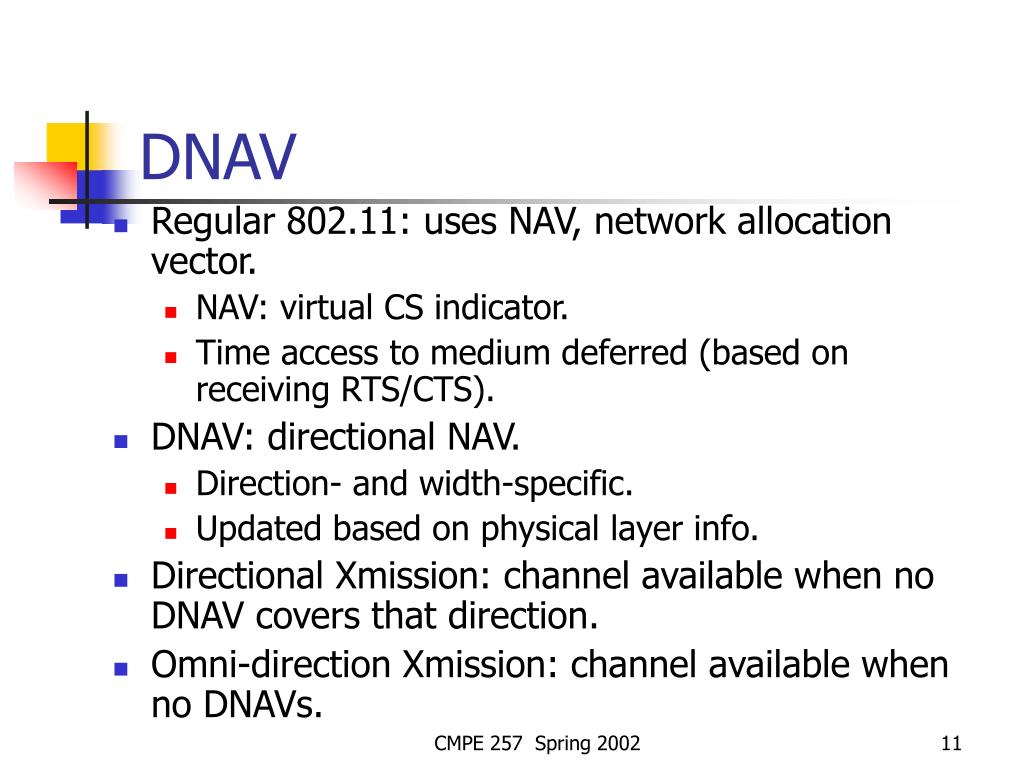 DNAV

- Regular 802.11: uses NAV, network allocation vector.
  - NAV: virtual CS indicator.
  - Time access to medium deferred (based on receiving RTS/CTS).
- DNAV: directional NAV.
  - Direction- and width-specific.
  - Updated based on physical layer info.
- Directional Xmission: channel available when no DNAV covers that direction.
- Omni-direction Xmission: channel available when no DNAVs.

CMPE 257 Spring 2002

11